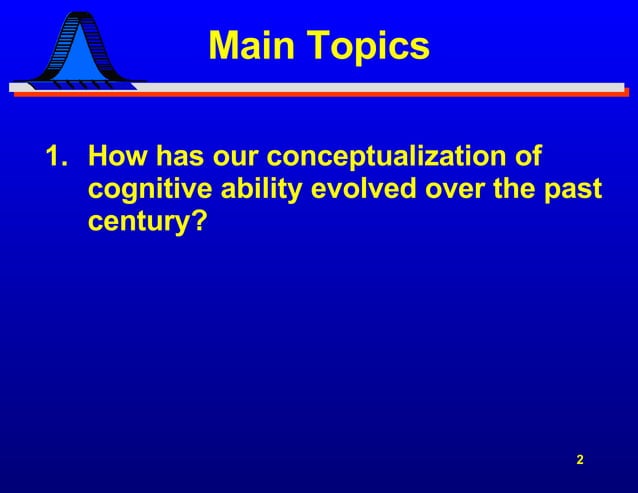 Main Topics

1. How has our conceptualization of cognitive ability evolved over the past century?

2